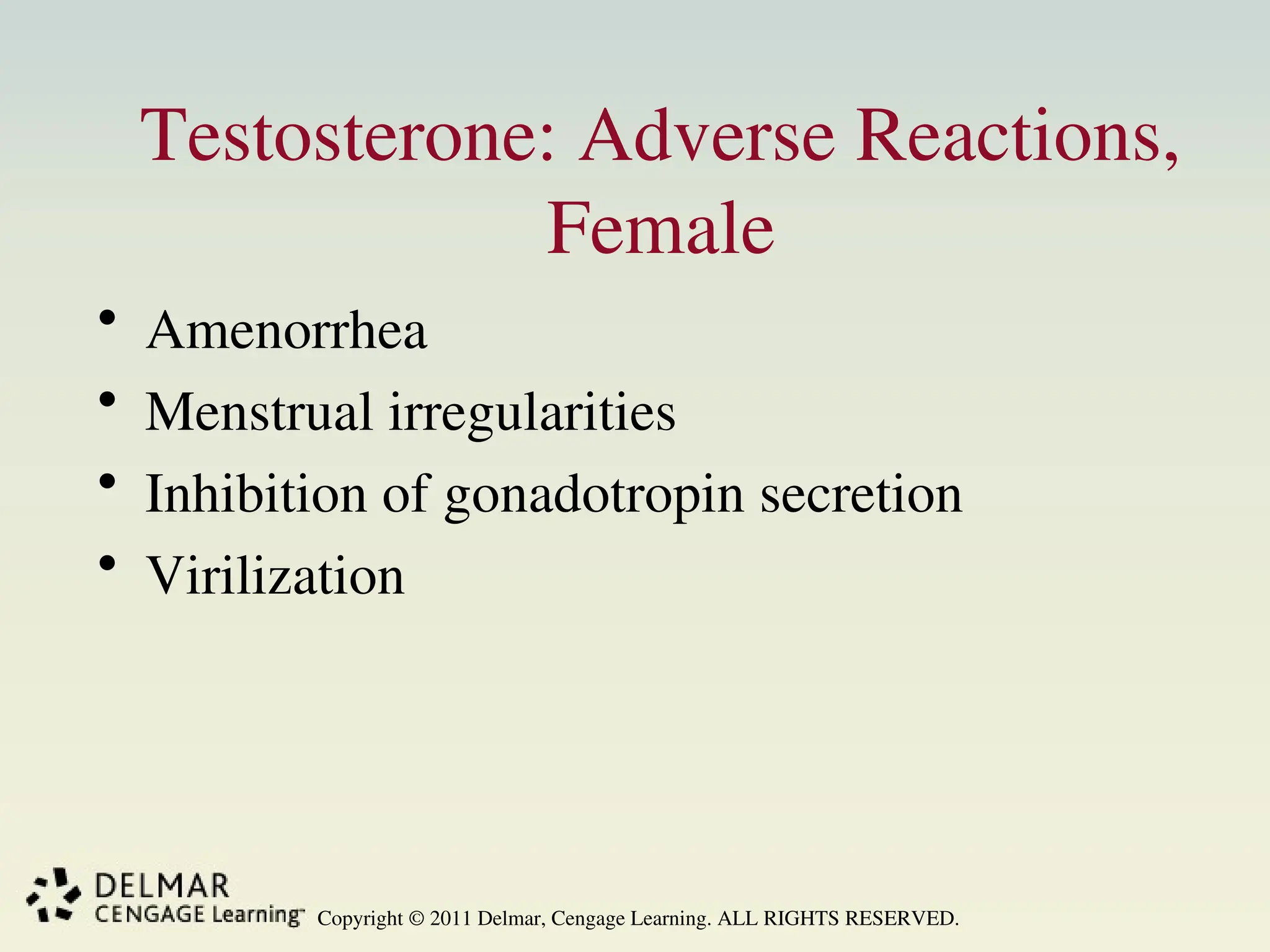 Testosterone: Adverse Reactions, Female

• Amenorrhea
• Menstrual irregularities
• Inhibition of gonadotropin secretion
• Virilization

DELMAR CENGAGE Learning™ Copyright © 2011 Delmar, Cengage Learning. ALL RIGHTS RESERVED.